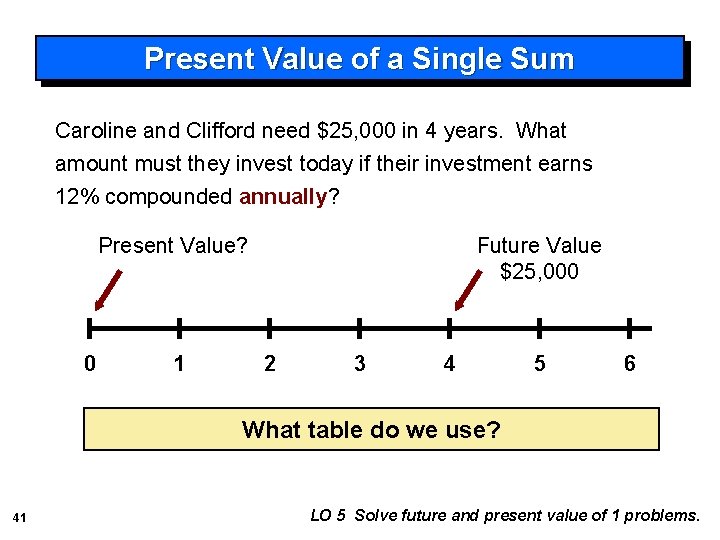 Present Value of a Single Sum

Caroline and Clifford need \$25,000 in 4 years. What amount must they invest today if their investment earns 12% compounded annually?

Present Value?

Future Value
\$25,000

0 1 2 3 4 5 6

What table do we use?

41

LO 5 Solve future and present value of 1 problems.